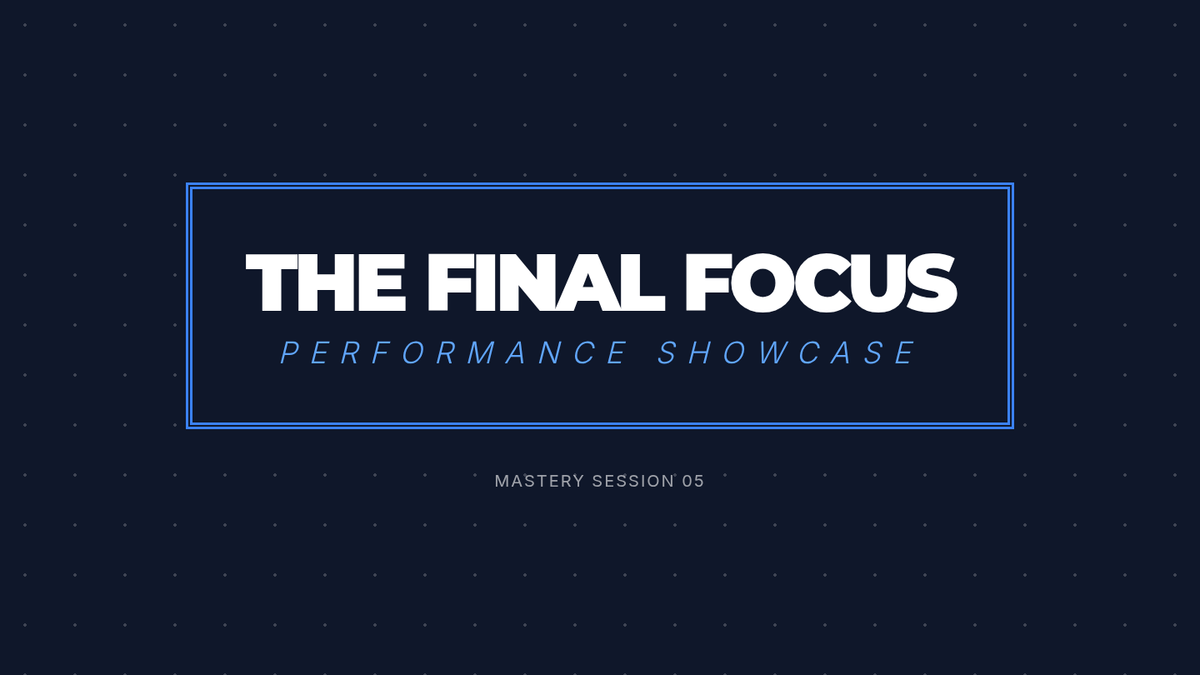 THE FINAL FOCUS

PERFORMANCE SHOWCASE

MASTERY SESSION 05